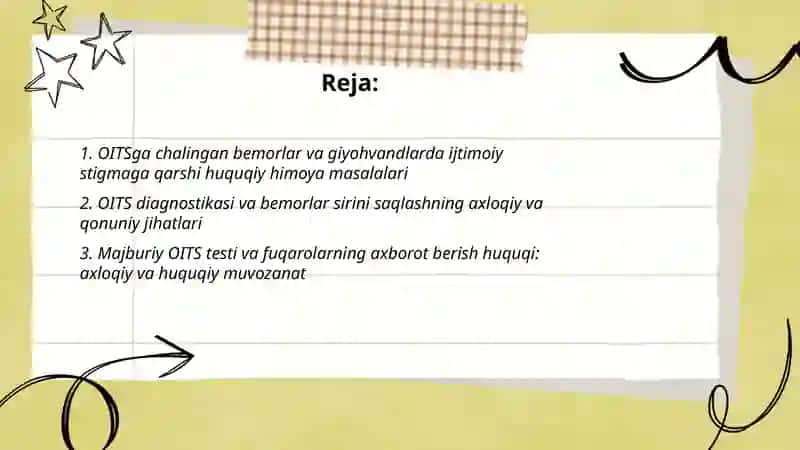 Reja:

1. OITSga chalingan bemorlar va giyohvandlarda ijtimoiy stigmaga qarshi huquqiy himoya masalalari

2. OITS diagnostikasi va bemorlar sirini saqlashning axloqiy va qonuniy jihatlari

3. Majburiy OITS testi va fuqarolarning axborot berish huquqi: axloqiy va huquqiy muvozanat